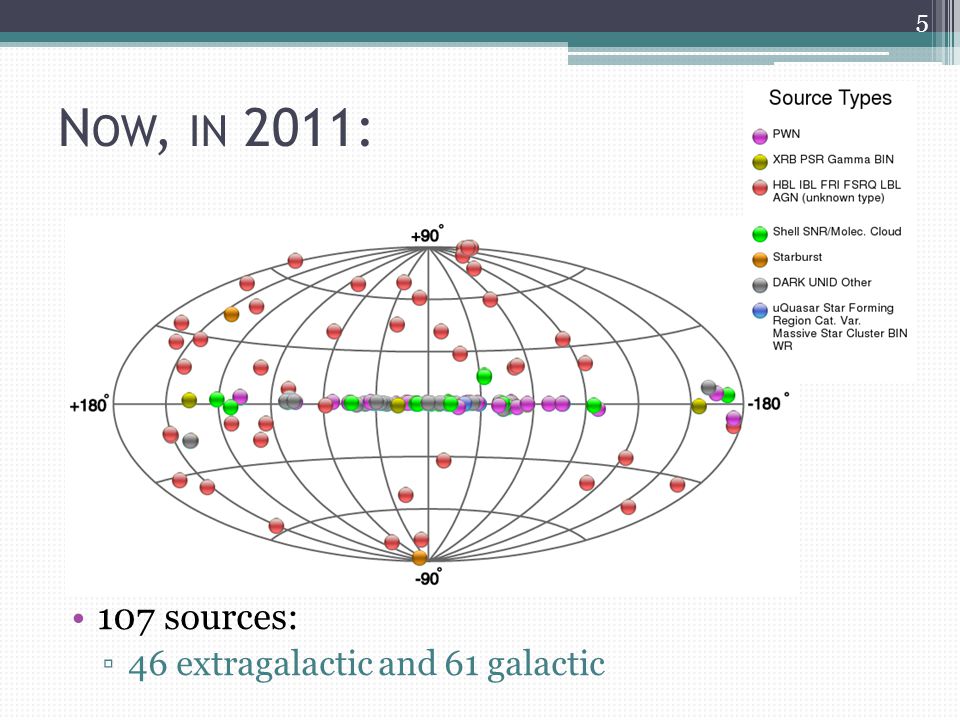 5

NOW, IN 2011:

Source Types

PWN

XRB PSR Gamma BIN

HBL IBL FRI FSRQ LBL AGN (unknown type)

Shell SNR/Molec. Cloud

Starburst

DARK UNID Other

uQuasar Star Forming Region Cat. Var. Massive Star Cluster BIN WR

+90°

+180°

-180°

-90°

• 107 sources:
▫ 46 extragalactic and 61 galactic